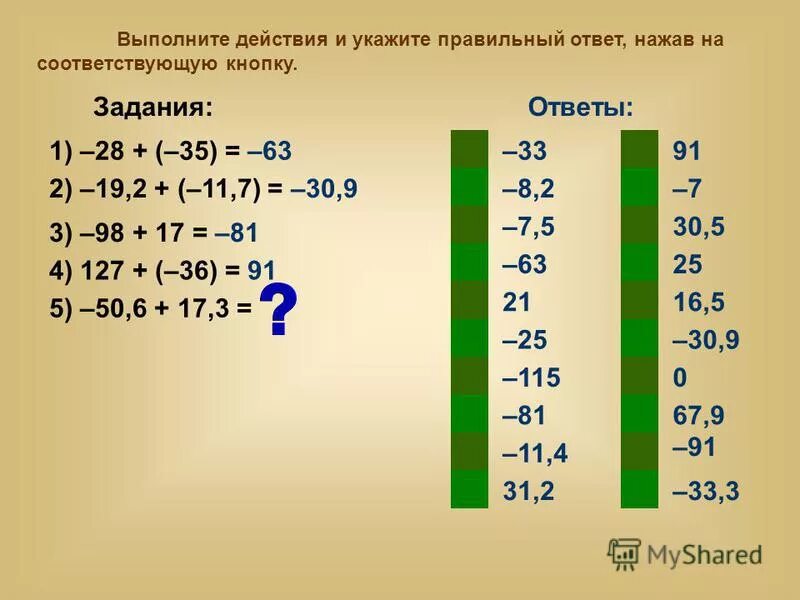 Выполните действия и укажите правильный ответ, нажав на соответствующую кнопку.

Задания:

1) –28 + (–35) = –63

2) –19,2 + (–11,7) = –30,9

3) –98 + 17 = –81

4) 127 + (–36) = 91

5) –50,6 + 17,3 = ?

Ответы:

–33
–8,2
–7,5
–63
21
–25
–115
–81
–11,4
31,2

91
–7
30,5
25
16,5
–30,9
0
67,9
–91
–33,3

MyShared